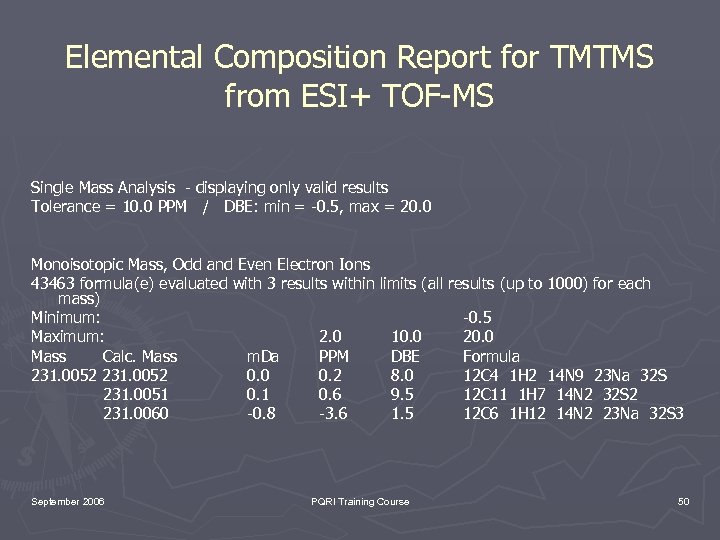 Elemental Composition Report for TMTMS from ESI+ TOF-MS

Single Mass Analysis - displaying only valid results
Tolerance = 10.0 PPM / DBE: min = -0.5, max = 20.0

Monoisotopic Mass, Odd and Even Electron Ions
43463 formula(e) evaluated with 3 results within limits (all results (up to 1000) for each mass)

| | | | | | |
|---|---|---|---|---|---|
| Minimum: | | | | | -0.5 |
| Maximum: | | | 2.0 | 10.0 | 20.0 |
| Mass | Calc. Mass | mDa | PPM | DBE | Formula |
| 231.0052 | 231.0052 | 0.0 | 0.2 | 8.0 | 12C4 1H2 14N9 23Na 32S |
| | 231.0051 | 0.1 | 0.6 | 9.5 | 12C11 1H7 14N2 32S2 |
| | 231.0060 | -0.8 | -3.6 | 1.5 | 12C6 1H12 14N2 23Na 32S3 |

September 2006 PQRI Training Course 50